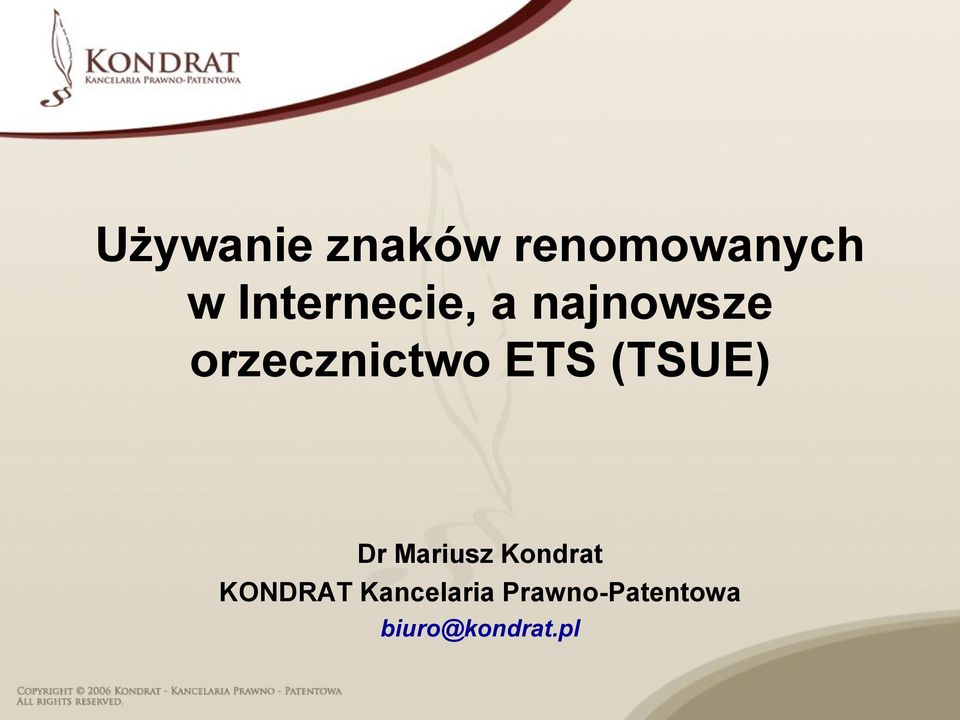 KONDRAT
KANCELARIA PRAWNO-PATENTOWA

Używanie znaków renomowanych w Internecie, a najnowsze orzecznictwo ETS (TSUE)

Dr Mariusz Kondrat
KONDRAT Kancelaria Prawno-Patentowa
biuro@kondrat.pl

COPYRIGHT © 2006 KONDRAT - KANCELARIA PRAWNO - PATENTOWA
ALL RIGHTS RESERVED.